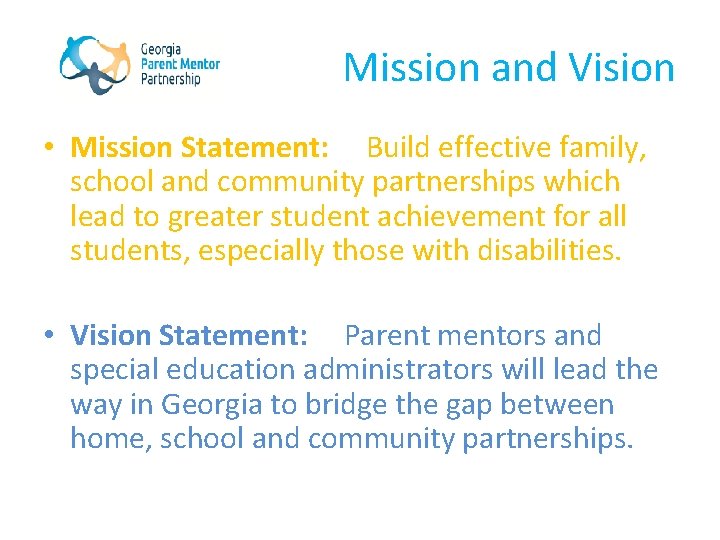 Georgia
Parent Mentor
Partnership

Mission and Vision

• Mission Statement: Build effective family, school and community partnerships which lead to greater student achievement for all students, especially those with disabilities.

• Vision Statement: Parent mentors and special education administrators will lead the way in Georgia to bridge the gap between home, school and community partnerships.